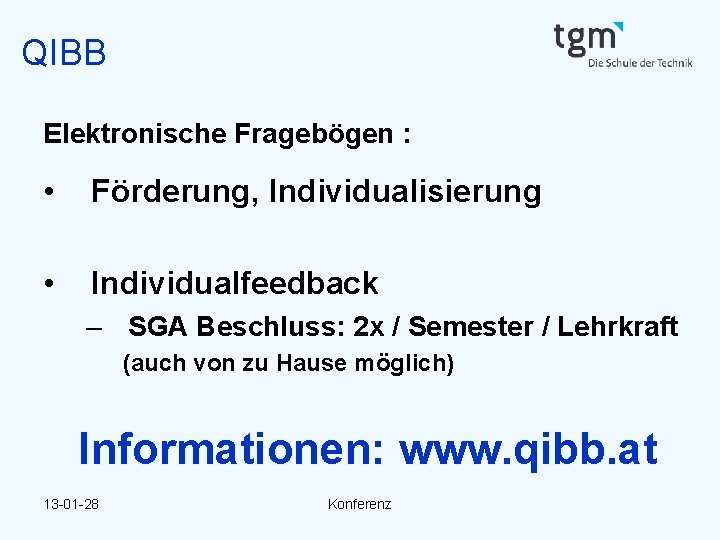 QIBB

tgm
Die Schule der Technik

Elektronische Fragebögen :

• Förderung, Individualisierung

• Individualfeedback
– SGA Beschluss: 2x / Semester / Lehrkraft
(auch von zu Hause möglich)

Informationen: www.qibb.at

13-01-28

Konferenz